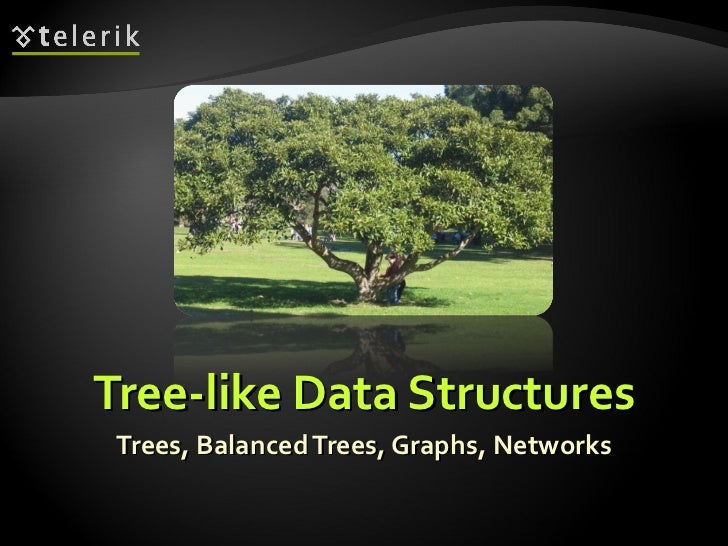 telerik

Tree-like Data Structures

Trees, Balanced Trees, Graphs, Networks